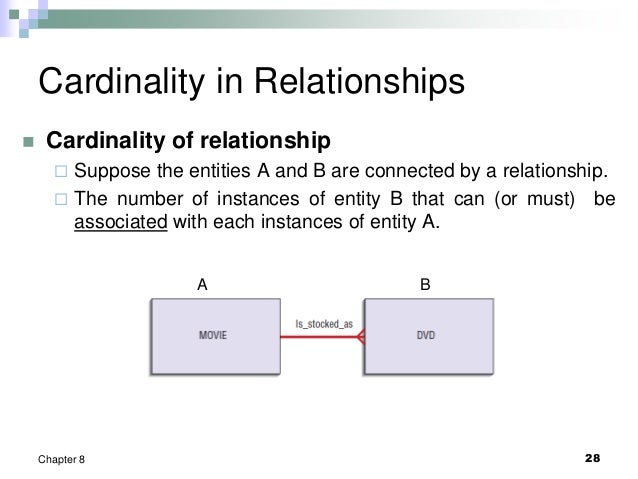 Cardinality in Relationships

Cardinality of relationship

Suppose the entities A and B are connected by a relationship.

The number of instances of entity B that can (or must) be associated with each instances of entity A.

A

B

MOVIE

Is_stocked_as

DVD

Chapter 8

28